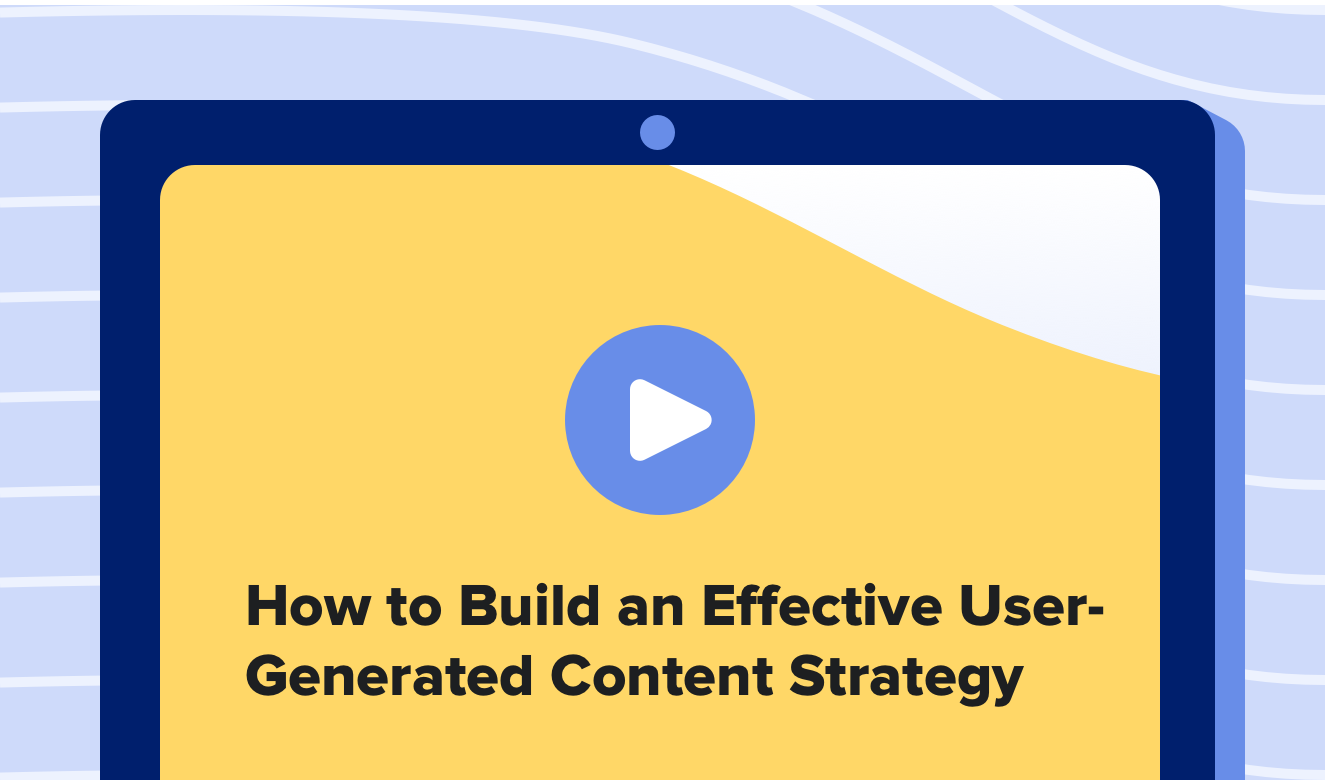 How to Build an Effective User-Generated Content Strategy